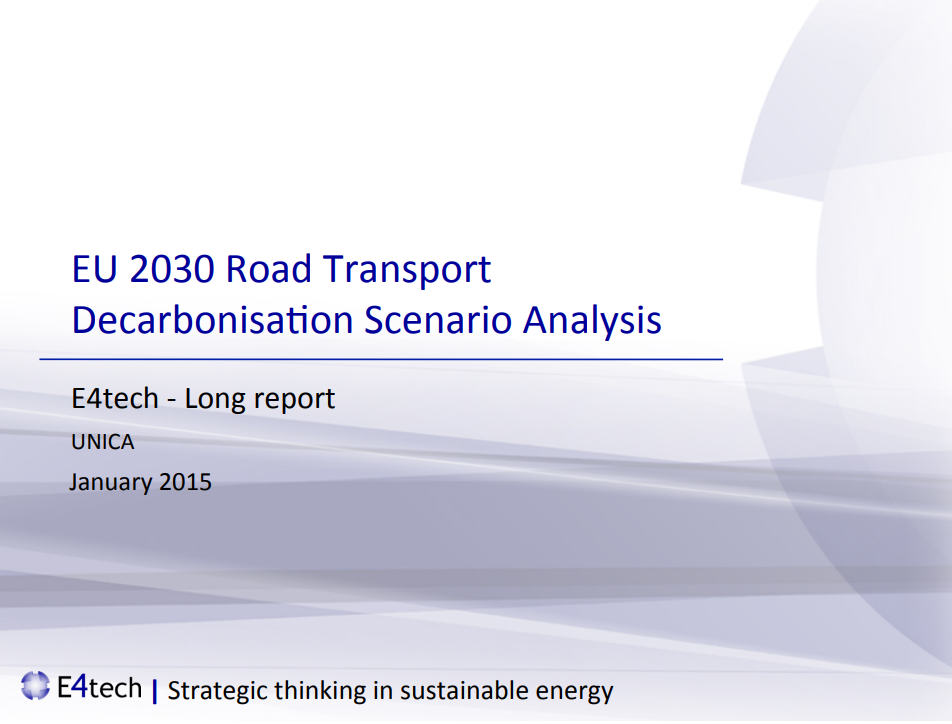 EU 2030 Road Transport Decarbonisation Scenario Analysis

E4tech - Long report

UNICA

January 2015

E4tech | Strategic thinking in sustainable energy